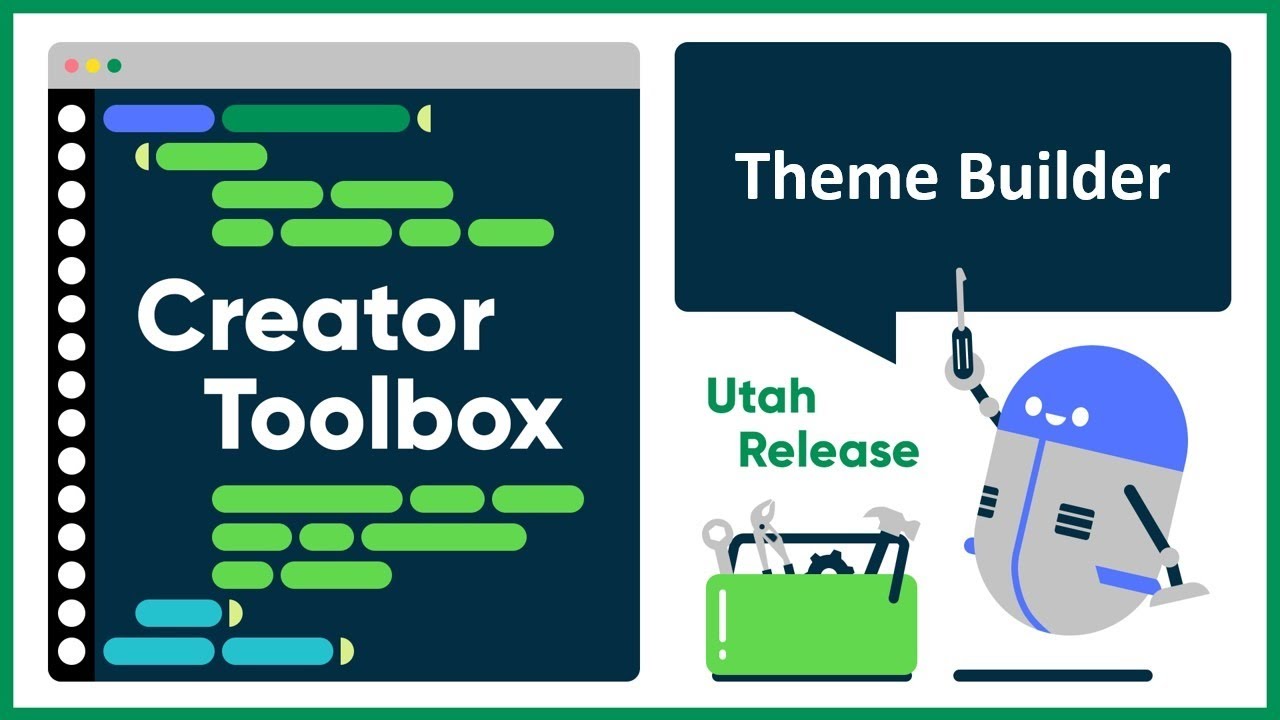 Creator Toolbox

Theme Builder

Utah Release